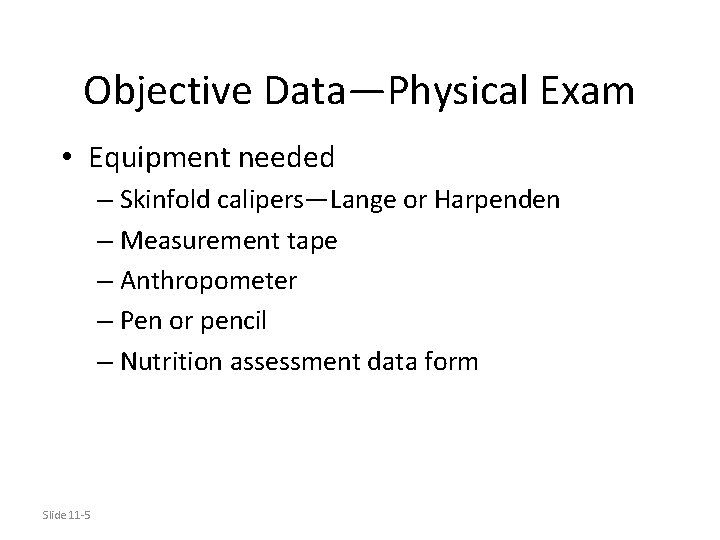 Objective Data—Physical Exam

• Equipment needed
– Skinfold calipers—Lange or Harpenden
– Measurement tape
– Anthropometer
– Pen or pencil
– Nutrition assessment data form

Slide 11-5